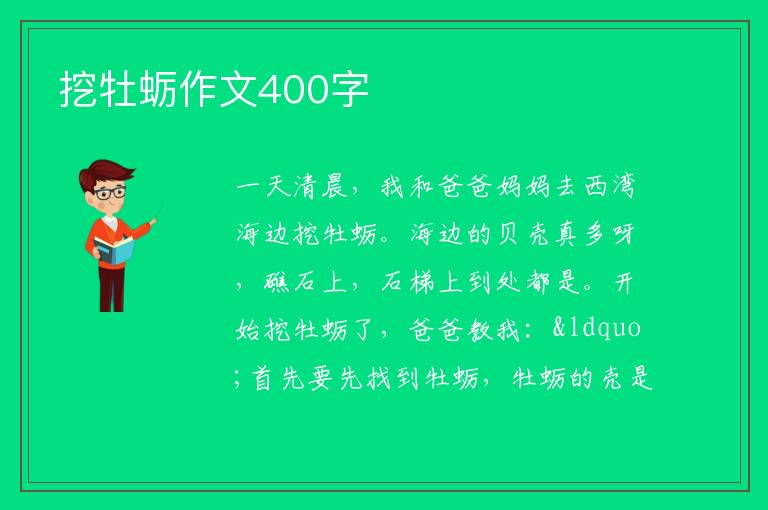 挖牡蛎作文400字

一天清晨，我和爸爸妈妈去西湾海边挖牡蛎。海边的贝壳真多呀，礁石上，石梯上到处都是。开始挖牡蛎了，爸爸教我：&ldquo;首先要先找到牡蛎，牡蛎的壳是